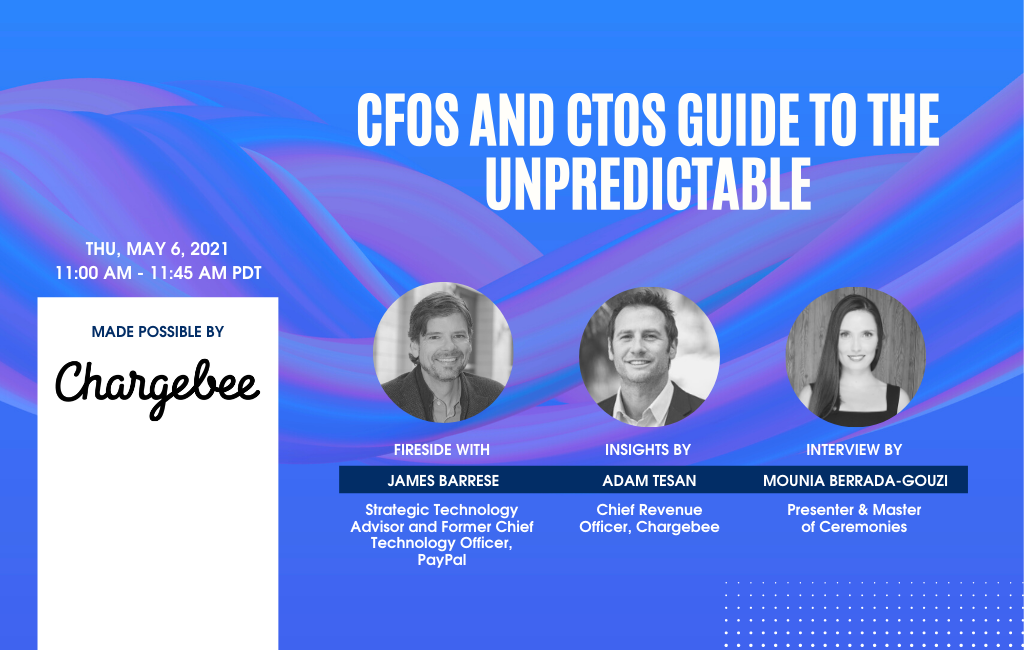 CFOS AND CTOS GUIDE TO THE UNPREDICTABLE

THU, MAY 6, 2021
11:00 AM - 11:45 AM PDT

MADE POSSIBLE BY

Chargebee

FIRESIDE WITH

JAMES BARRESE

Strategic Technology Advisor and Former Chief Technology Officer, PayPal

INSIGHTS BY

ADAM TESAN

Chief Revenue Officer, Chargebee

INTERVIEW BY

MOUNIA BERRADA-GOUZI

Presenter & Master of Ceremonies